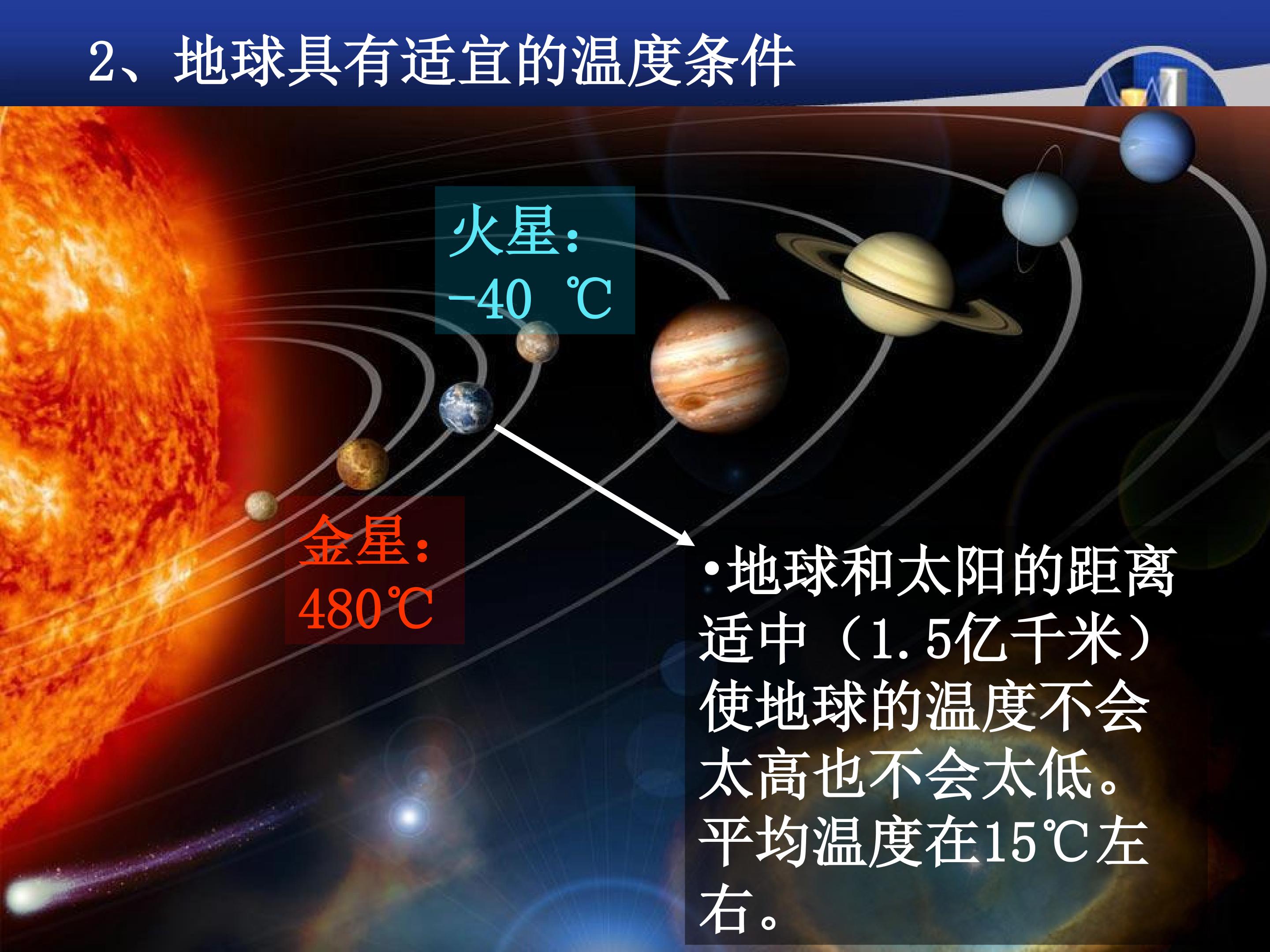 2、地球具有适宜的温度条件

火星：
-40 ℃

金星：
480℃

•地球和太阳的距离适中（1.5亿千米）使地球的温度不会太高也不会太低。平均温度在15℃左右。